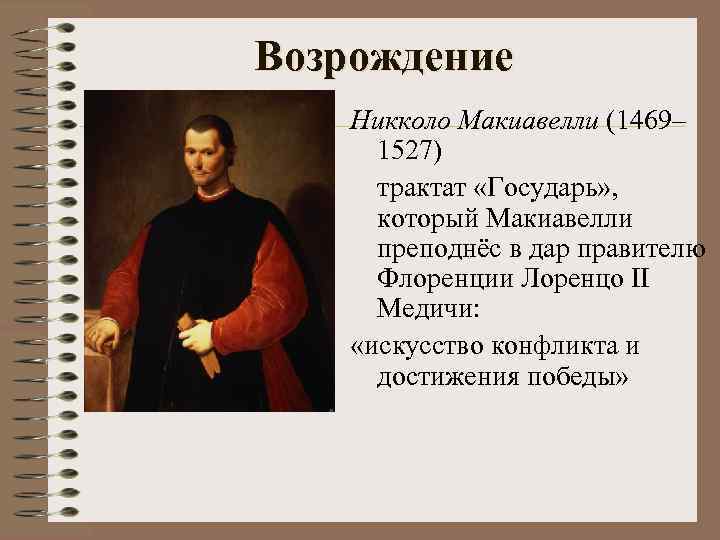 Возрождение

Никколо Макиавелли (1469–1527)

трактат «Государь», который Макиавелли преподнёс в дар правителю Флоренции Лоренцо II Медичи:

«искусство конфликта и достижения победы»